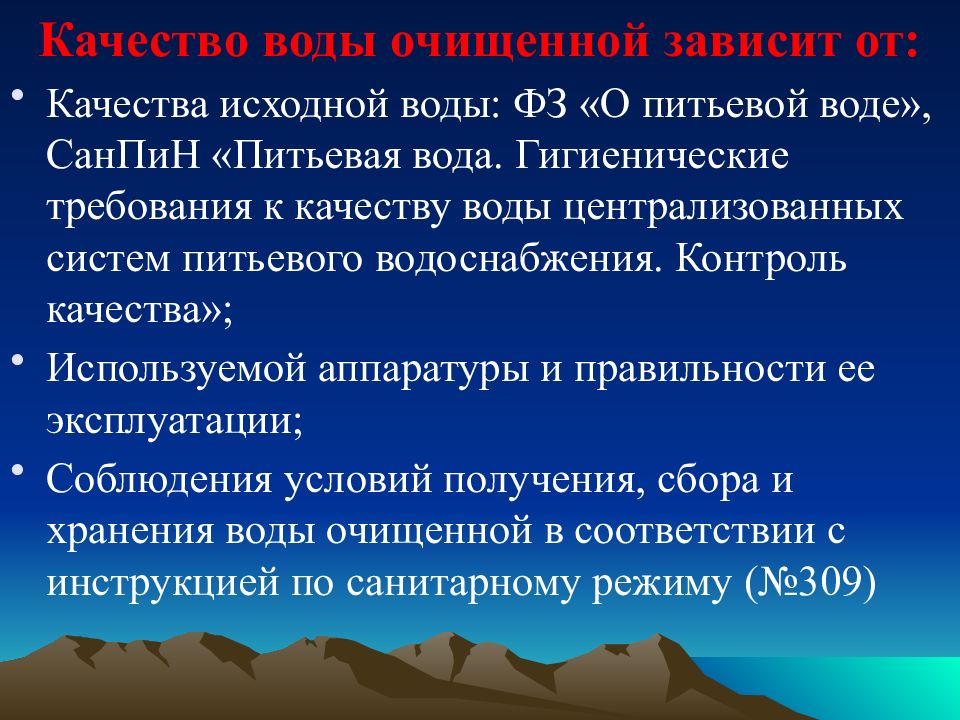 Качество воды очищенной зависит от:

• Качества исходной воды: ФЗ «О питьевой воде», СанПиН «Питьевая вода. Гигиенические требования к качеству воды централизованных систем питьевого водоснабжения. Контроль качества»;

• Используемой аппаратуры и правильности ее эксплуатации;

• Соблюдения условий получения, сбора и хранения воды очищенной в соответствии с инструкцией по санитарному режиму (№309)